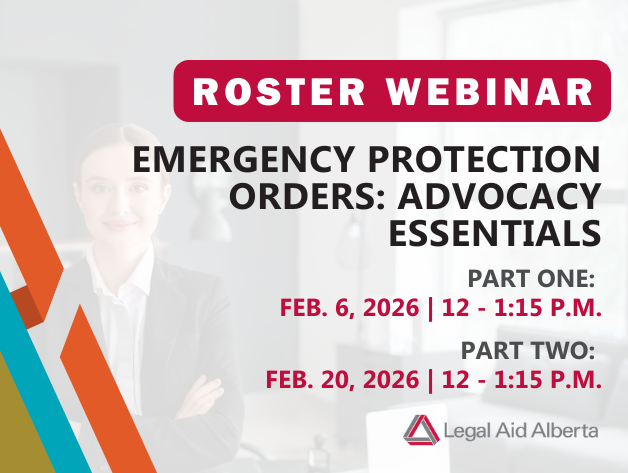 ROSTER WEBINAR

EMERGENCY PROTECTION ORDERS: ADVOCACY ESSENTIALS

PART ONE:
FEB. 6, 2026 | 12 - 1:15 P.M.

PART TWO:
FEB. 20, 2026 | 12 - 1:15 P.M.

Legal Aid Alberta